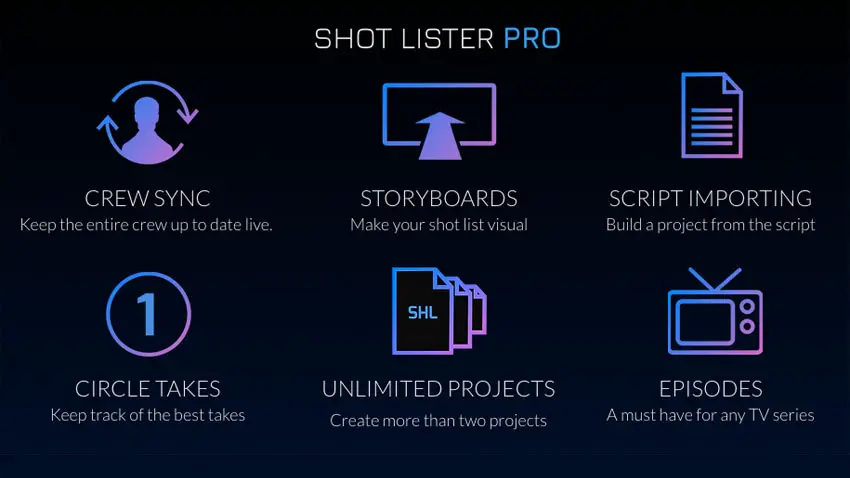 SHOT LISTER PRO

CREW SYNC
Keep the entire crew up to date live.

STORYBOARDS
Make your shot list visual

SCRIPT IMPORTING
Build a project from the script

1

CIRCLE TAKES
Keep track of the best takes

SHL

UNLIMITED PROJECTS
Create more than two projects

EPISODES
A must have for any TV series